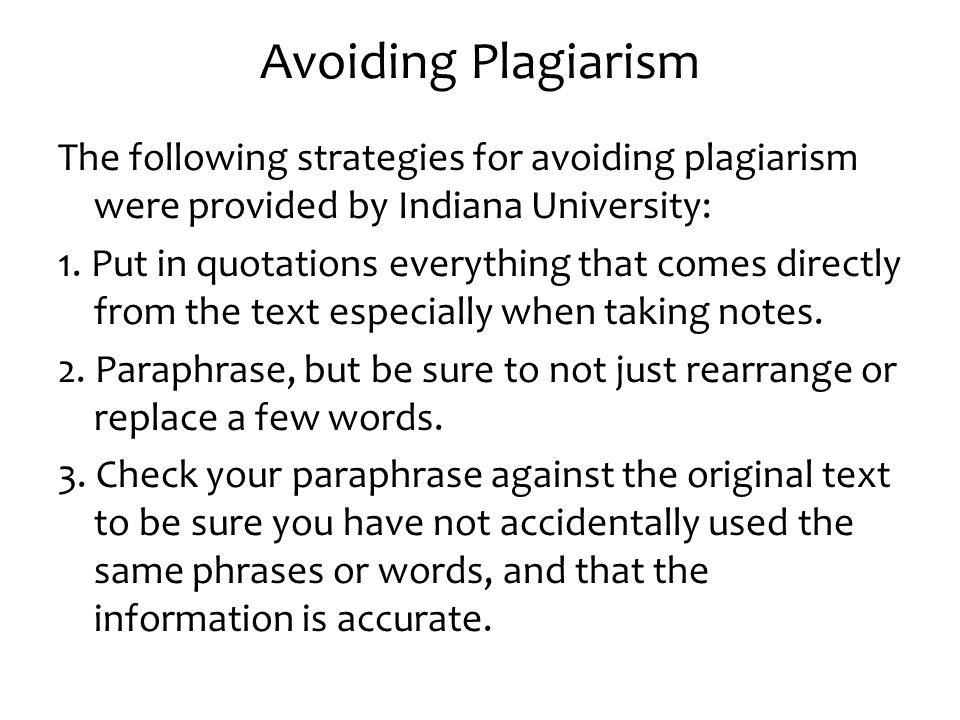 Avoiding Plagiarism

The following strategies for avoiding plagiarism were provided by Indiana University:

1. Put in quotations everything that comes directly from the text especially when taking notes.

2. Paraphrase, but be sure to not just rearrange or replace a few words.

3. Check your paraphrase against the original text to be sure you have not accidentally used the same phrases or words, and that the information is accurate.